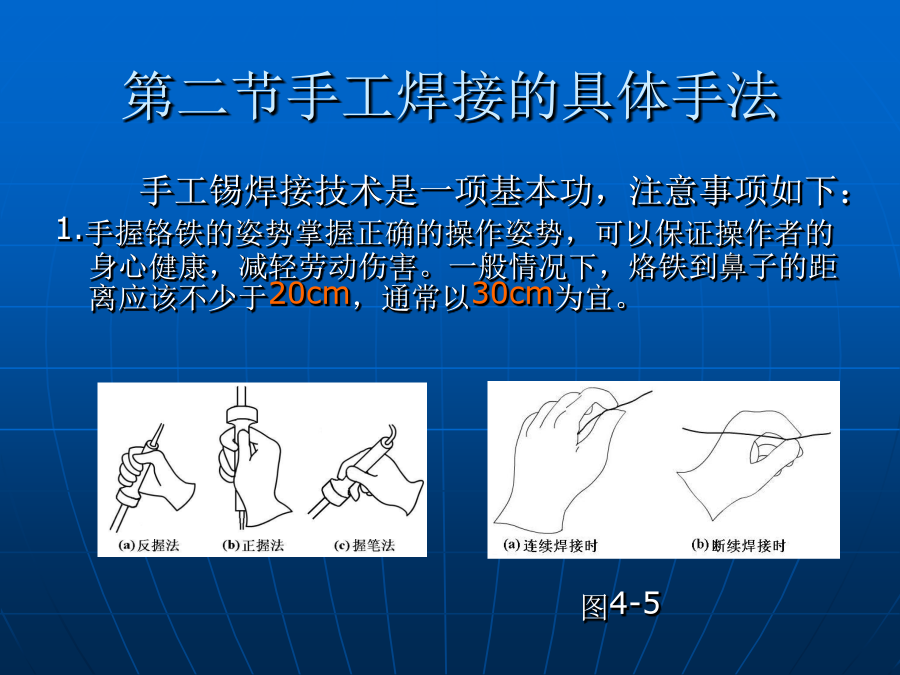 第二节手工焊接的具体手法

手工锡焊接技术是一项基本功，注意事项如下：

1.手握铬铁的姿势掌握正确的操作姿势，可以保证操作者的身心健康，减轻劳动伤害。一般情况下，烙铁到鼻子的距离应该不少于20cm，通常以30cm为宜。

(a)反握法 (b)正握法 (c)握笔法

(a)连续焊接时 (b)断续焊接时

图4-5